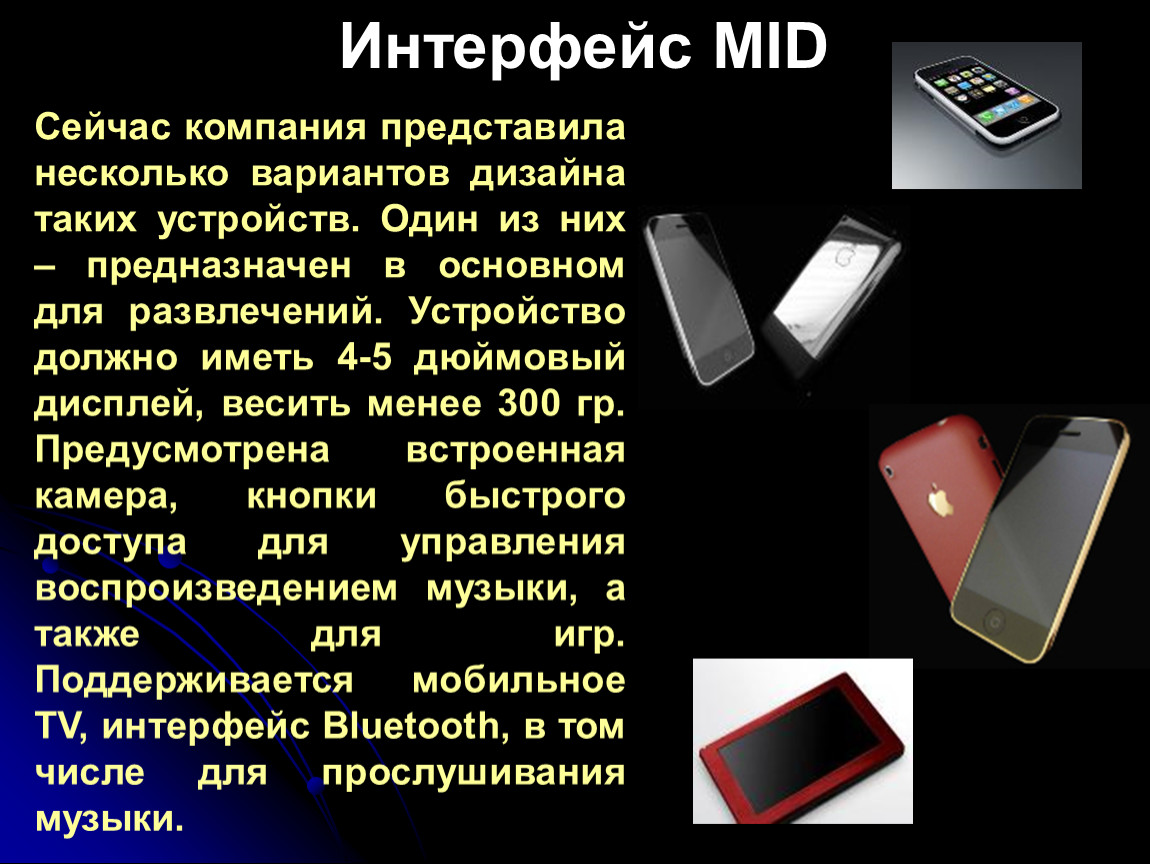 Интерфейс MID

Сейчас компания представила несколько вариантов дизайна таких устройств. Один из них – предназначен в основном для развлечений. Устройство должно иметь 4-5 дюймовый дисплей, весить менее 300 гр. Предусмотрена встроенная камера, кнопки быстрого доступа для управления воспроизведением музыки, а также для игр. Поддерживается мобильное TV, интерфейс Bluetooth, в том числе для прослушивания музыки.